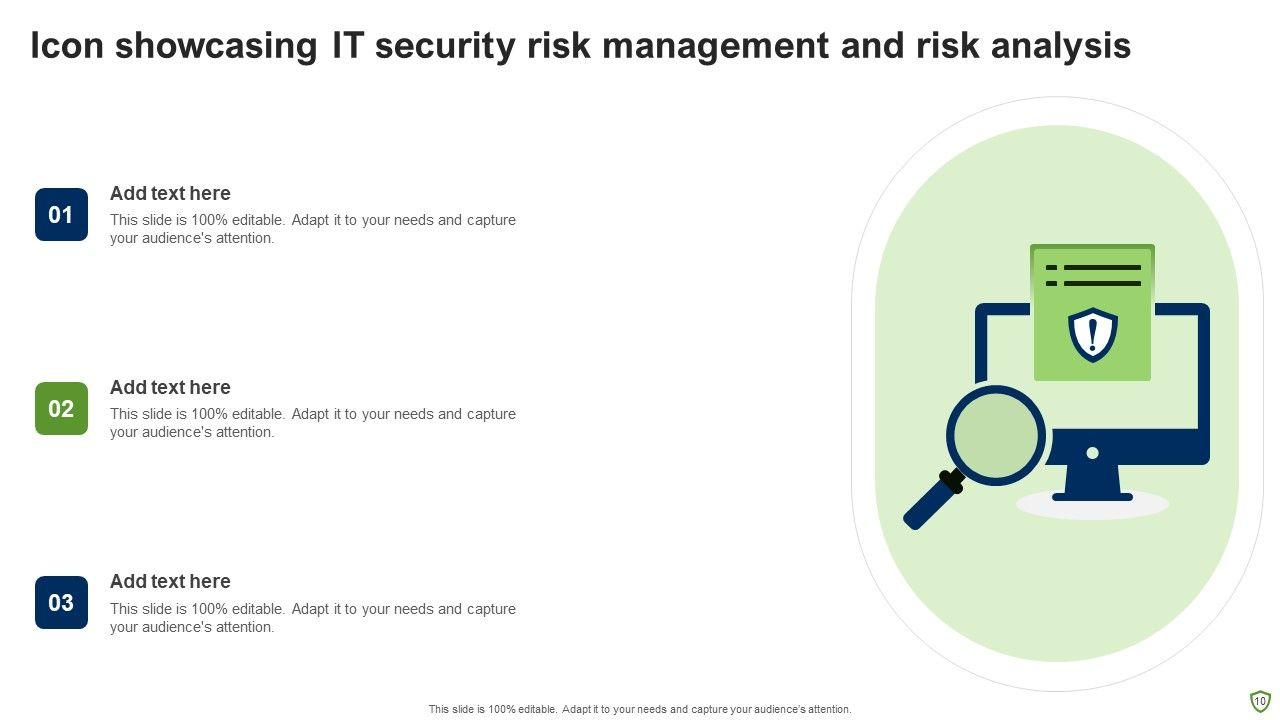 Icon showcasing IT security risk management and risk analysis

01
Add text here
This slide is 100% editable. Adapt it to your needs and capture your audience's attention.

02
Add text here
This slide is 100% editable. Adapt it to your needs and capture your audience's attention.

03
Add text here
This slide is 100% editable. Adapt it to your needs and capture your audience's attention.

This slide is 100% editable. Adapt it to your needs and capture your audience's attention.

10